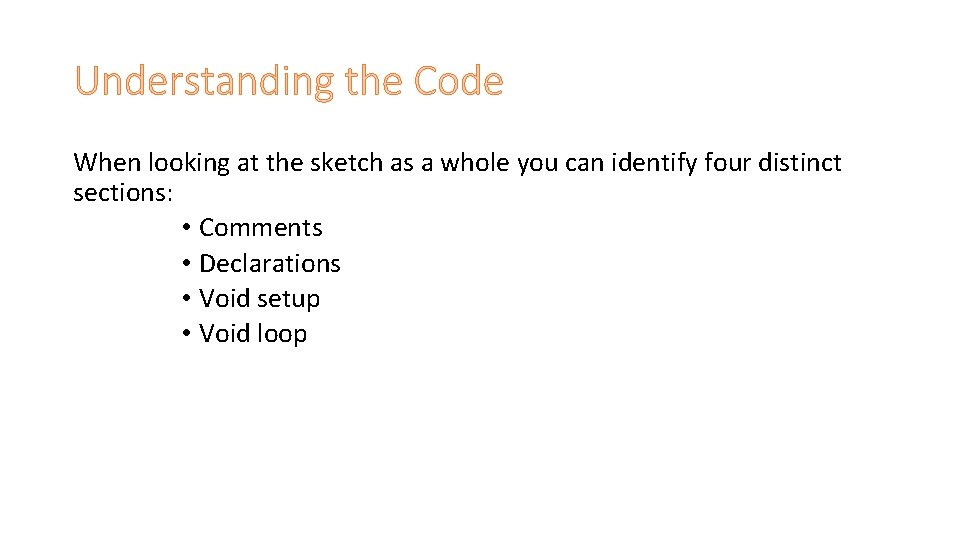 Understanding the Code

When looking at the sketch as a whole you can identify four distinct sections:
• Comments
• Declarations
• Void setup
• Void loop